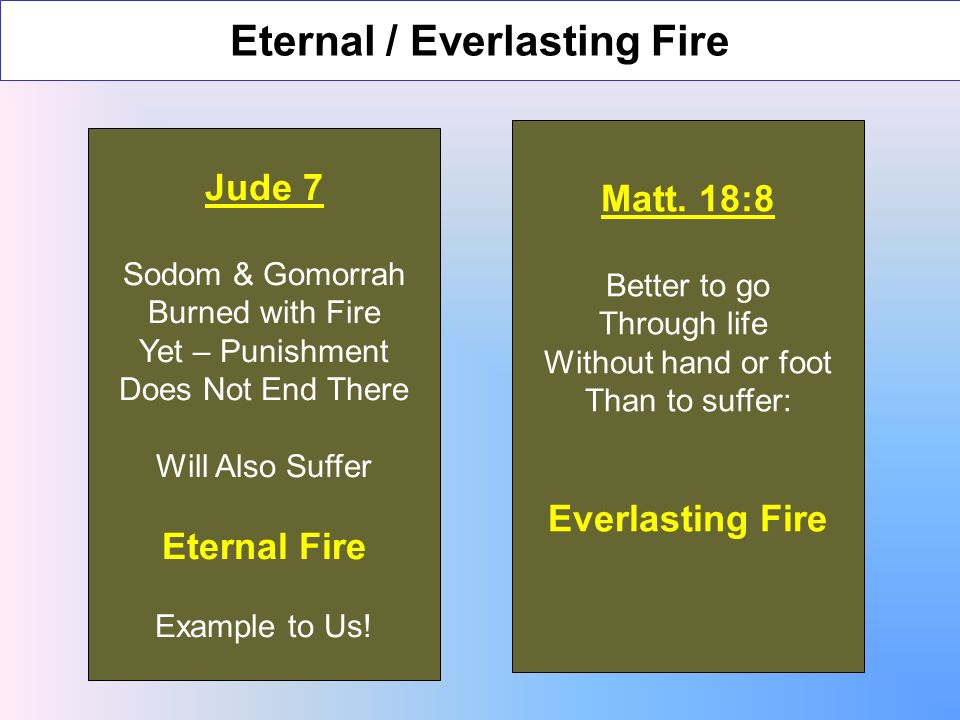 Eternal / Everlasting Fire

Jude 7

Sodom & Gomorrah
Burned with Fire
Yet – Punishment
Does Not End There

Will Also Suffer

Eternal Fire

Example to Us!

Matt. 18:8

Better to go
Through life
Without hand or foot
Than to suffer:

Everlasting Fire